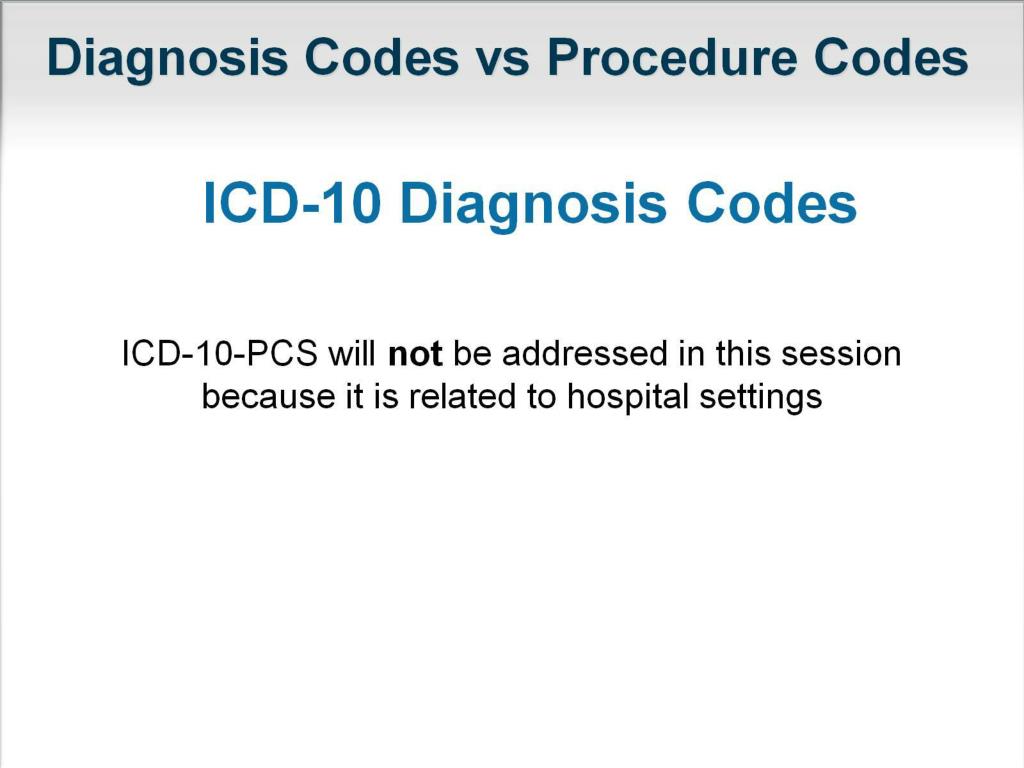 Diagnosis Codes vs Procedure Codes

ICD-10 Diagnosis Codes

ICD-10-PCS will not be addressed in this session because it is related to hospital settings